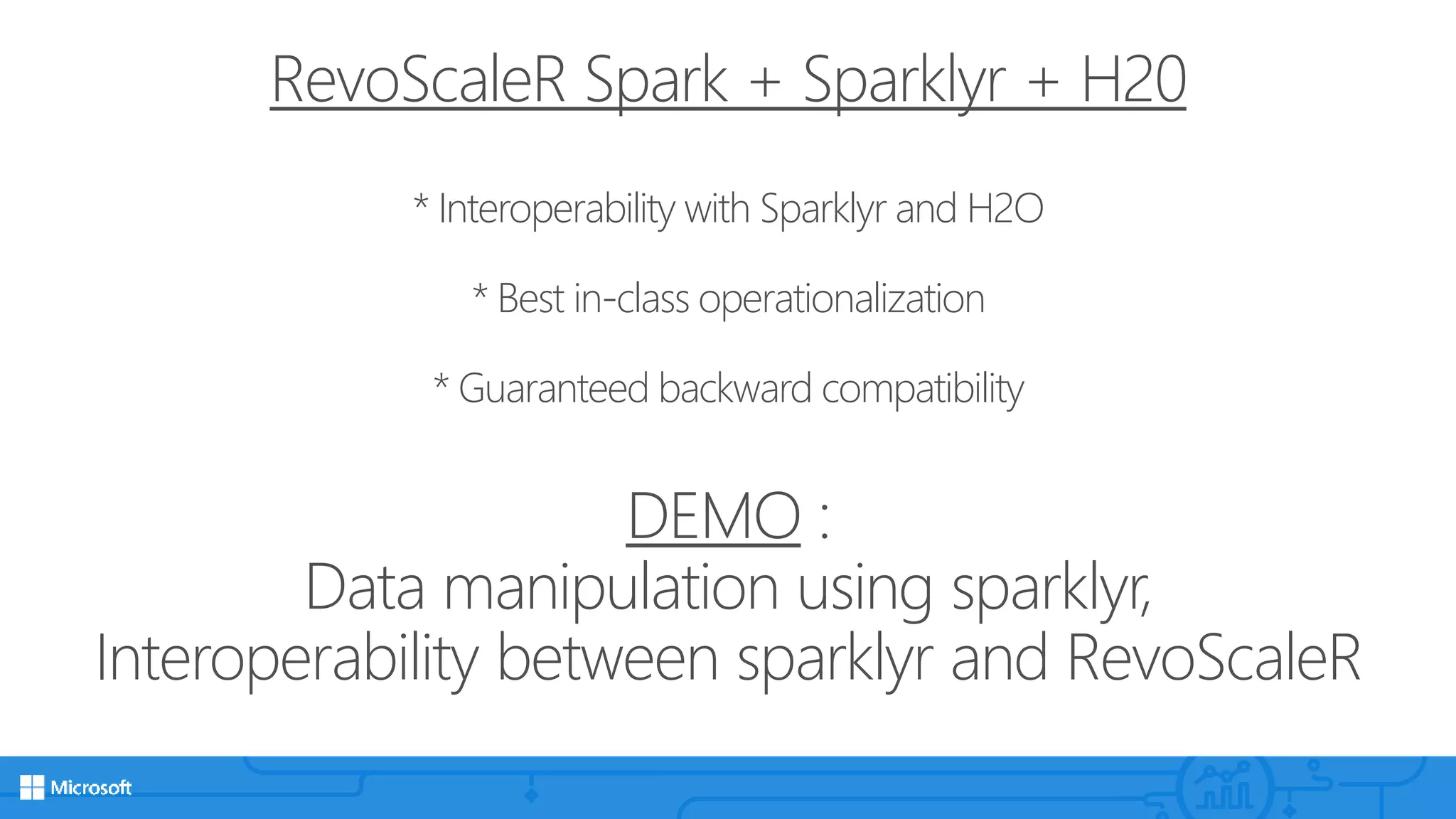 RevoScaleR Spark + Sparklyr + H20

* Interoperability with Sparklyr and H2O

* Best in-class operationalization

* Guaranteed backward compatibility

DEMO :
Data manipulation using sparklyr,
Interoperability between sparklyr and RevoScaleR

Microsoft